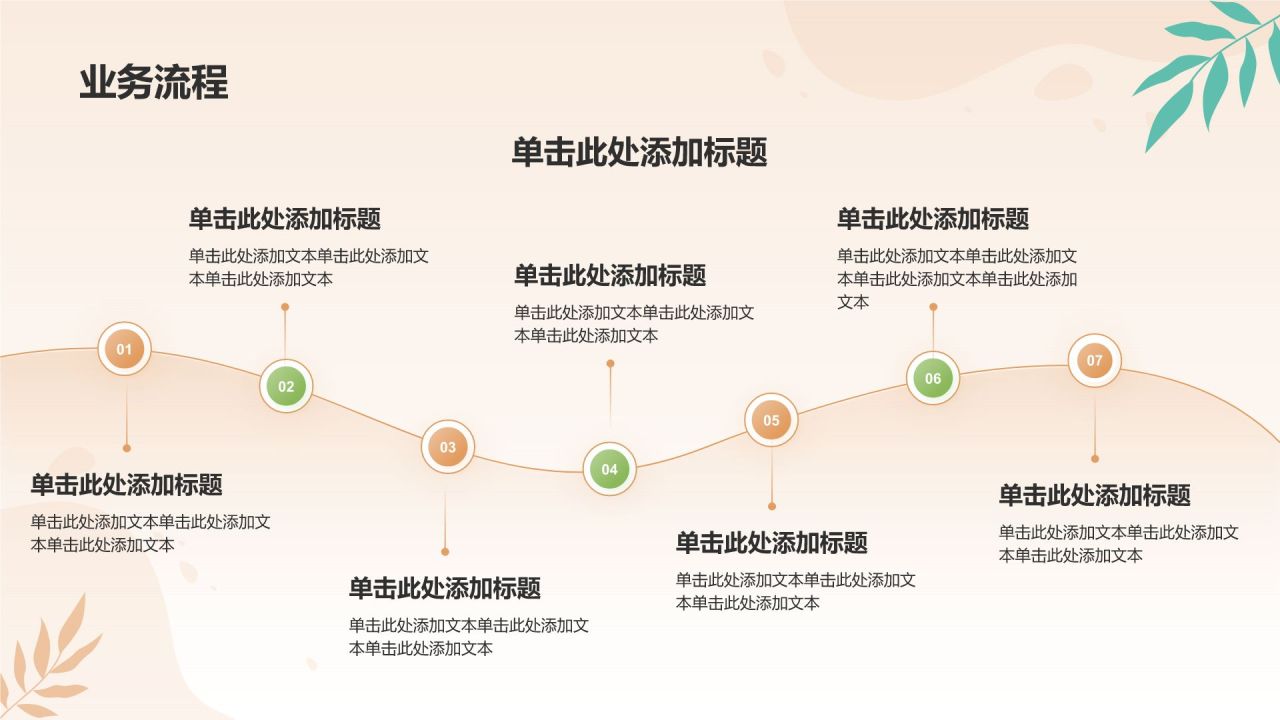 业务流程

单击此处添加标题

01

单击此处添加标题
单击此处添加文本单击此处添加文本单击此处添加文本

02

单击此处添加标题
单击此处添加文本单击此处添加文本单击此处添加文本

03

单击此处添加标题
单击此处添加文本单击此处添加文本单击此处添加文本

04

单击此处添加标题
单击此处添加文本单击此处添加文本单击此处添加文本

05

单击此处添加标题
单击此处添加文本单击此处添加文本单击此处添加文本

06

单击此处添加标题
单击此处添加文本单击此处添加文本单击此处添加文本单击此处添加文本

07

单击此处添加标题
单击此处添加文本单击此处添加文本单击此处添加文本